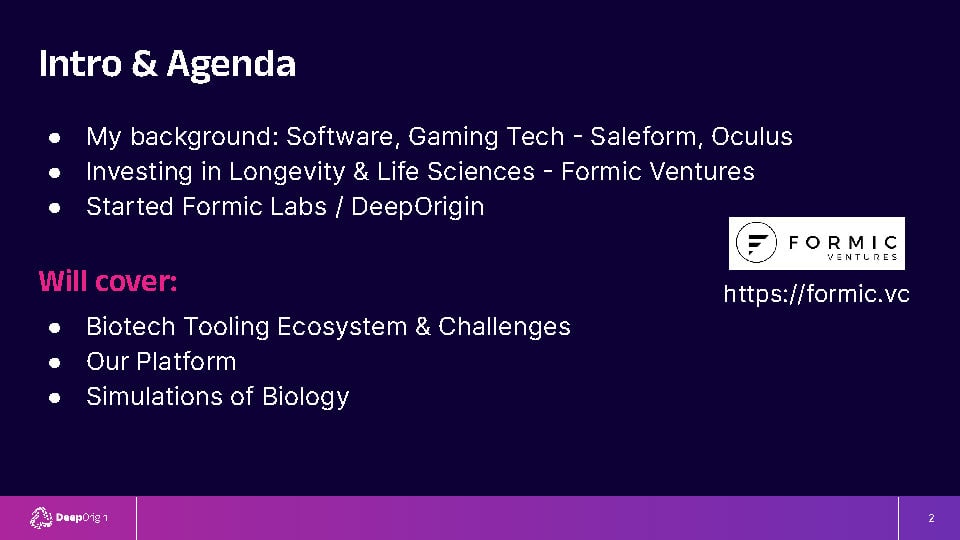 Intro & Agenda

● My background: Software, Gaming Tech - Saleform, Oculus
● Investing in Longevity & Life Sciences - Formic Ventures
● Started Formic Labs / DeepOrigin

FORMIC VENTURES

https://formic.vc

Will cover:

● Biotech Tooling Ecosystem & Challenges
● Our Platform
● Simulations of Biology

DeepOrigin

2